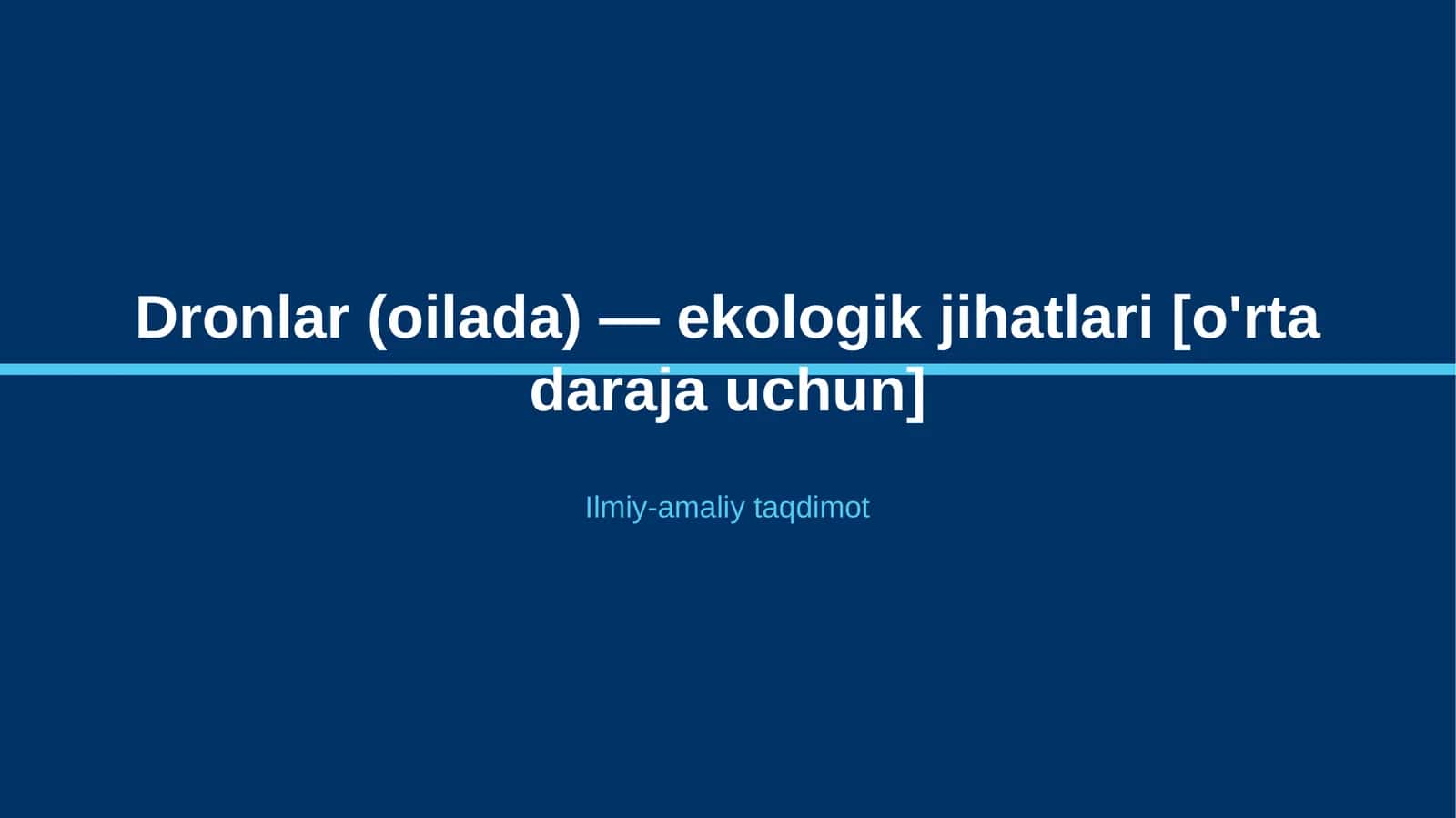 Dronlar (oilada) — ekologik jihatlari [o'rta daraja uchun]

Ilmiy-amaliy taqdimot